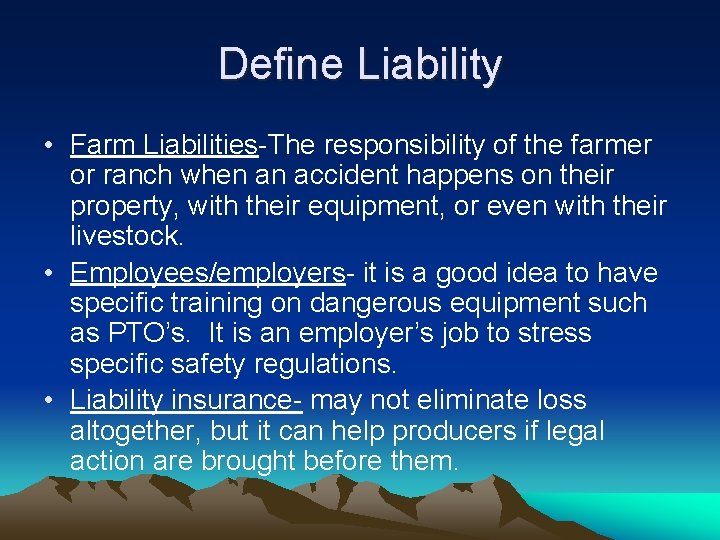 Define Liability

• Farm Liabilities-The responsibility of the farmer or ranch when an accident happens on their property, with their equipment, or even with their livestock.
• Employees/employers- it is a good idea to have specific training on dangerous equipment such as PTO's. It is an employer's job to stress specific safety regulations.
• Liability insurance- may not eliminate loss altogether, but it can help producers if legal action are brought before them.